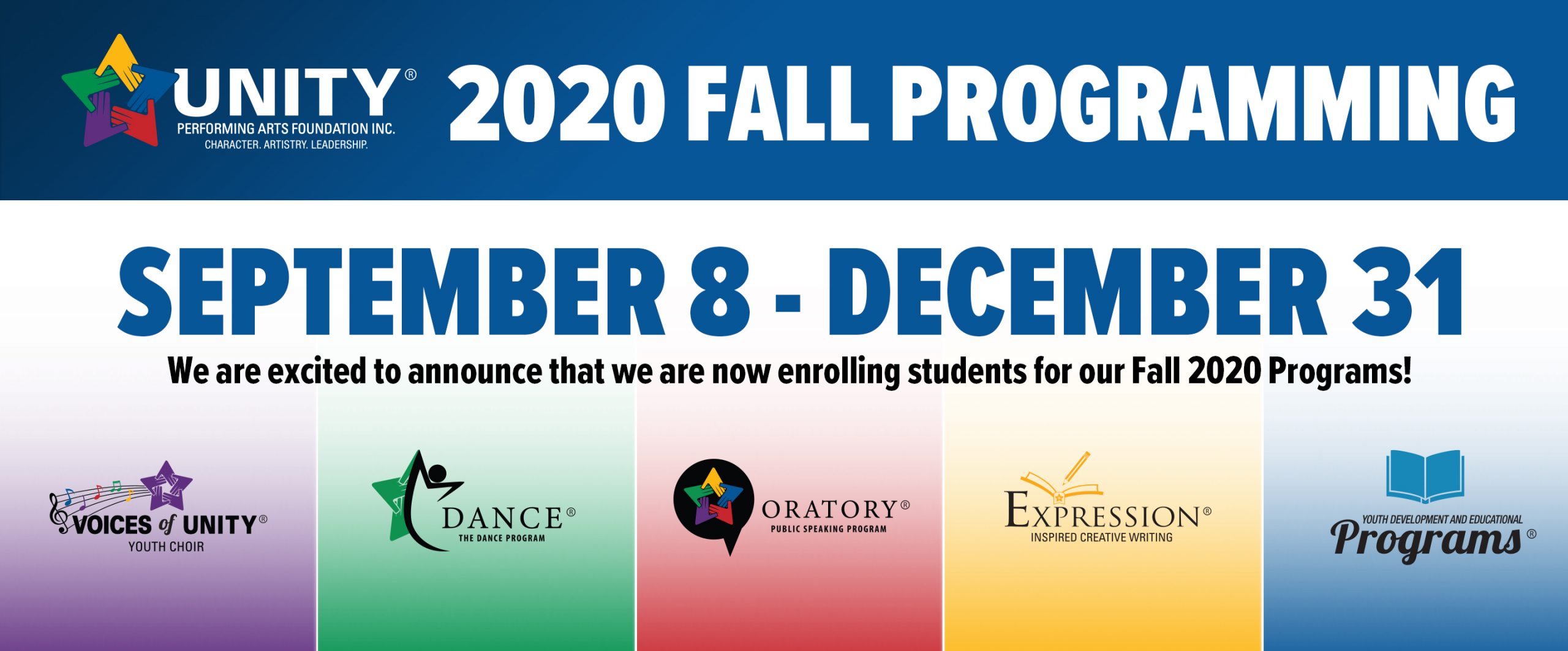 UNITY®
PERFORMING ARTS FOUNDATION INC.
CHARACTER. ARTISTRY. LEADERSHIP.

2020 FALL PROGRAMMING

SEPTEMBER 8 - DECEMBER 31

We are excited to announce that we are now enrolling students for our Fall 2020 Programs!

VOICES of UNITY®
YOUTH CHOIR

DANCE®
THE DANCE PROGRAM

ORATORY®
PUBLIC SPEAKING PROGRAM

EXPRESSION®
INSPIRED CREATIVE WRITING

YOUTH DEVELOPMENT AND EDUCATIONAL
Programs®